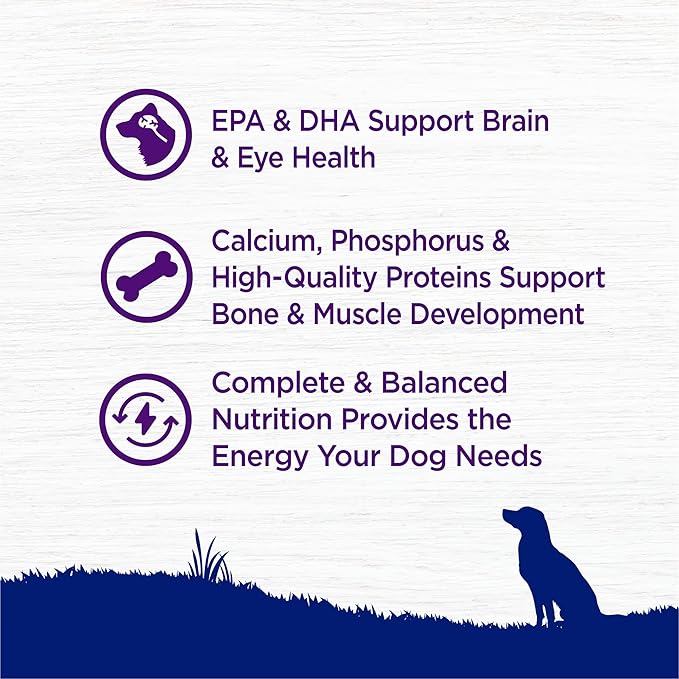 EPA & DHA Support Brain & Eye Health

Calcium, Phosphorus & High-Quality Proteins Support Bone & Muscle Development

Complete & Balanced Nutrition Provides the Energy Your Dog Needs